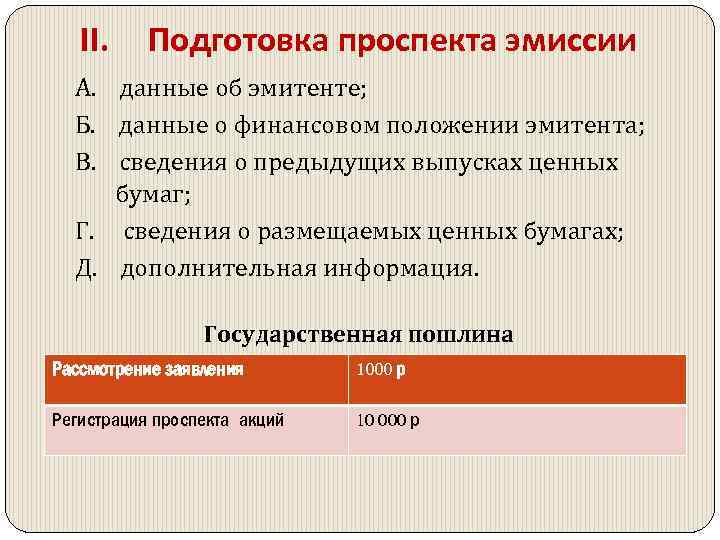 II. Подготовка проспекта эмиссии

А. данные об эмитенте;

Б. данные о финансовом положении эмитента;

В. сведения о предыдущих выпусках ценных бумаг;

Г. сведения о размещаемых ценных бумагах;

Д. дополнительная информация.

Государственная пошлина

| Рассмотрение заявления | 1000 р |
|---|---|
| Регистрация проспекта акций | 10 000 р |